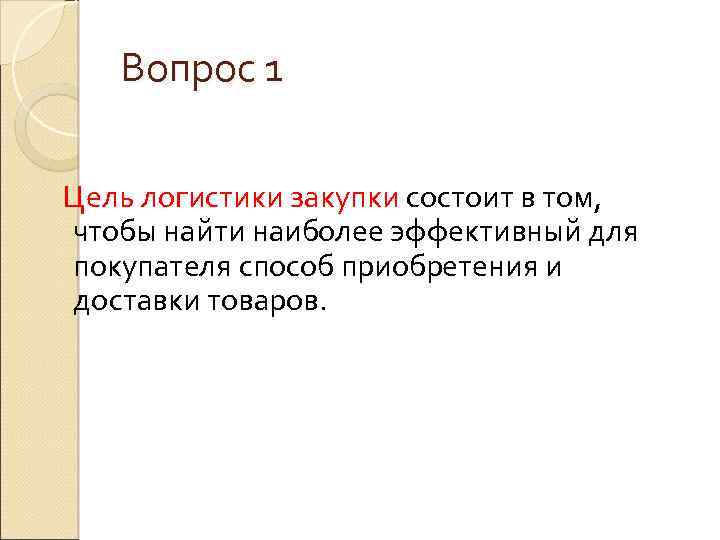 Вопрос 1

Цель логистики закупки состоит в том, чтобы найти наиболее эффективный для покупателя способ приобретения и доставки товаров.